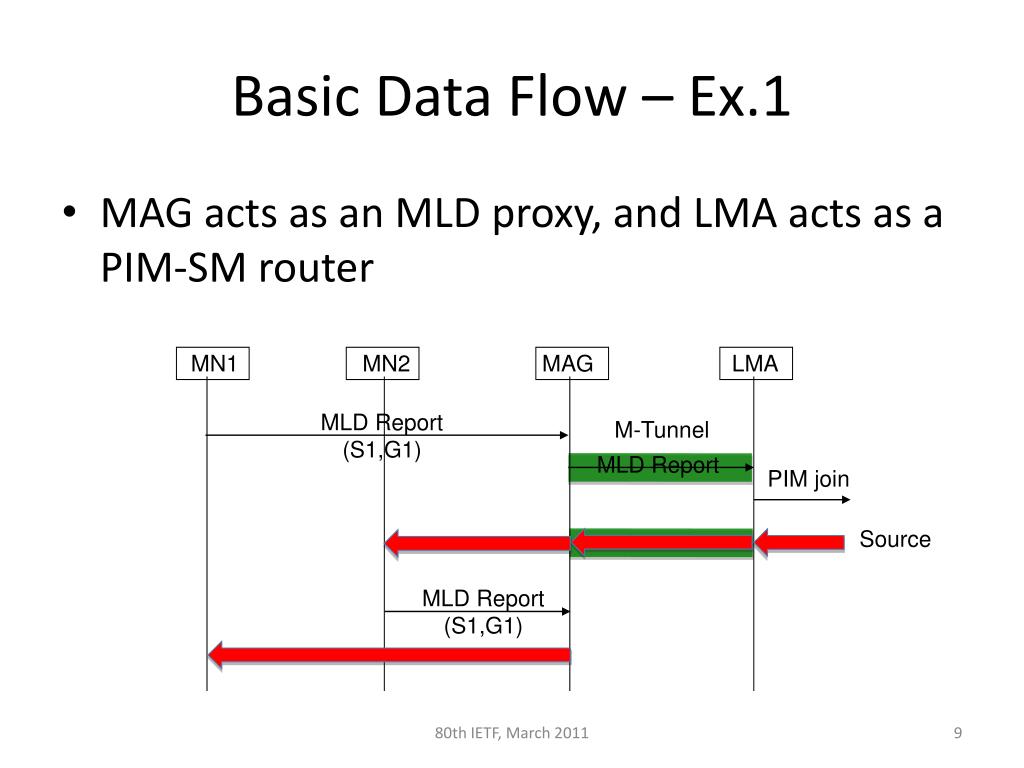 Basic Data Flow – Ex.1

• MAG acts as an MLD proxy, and LMA acts as a PIM-SM router

MN1
MN2
MAG
LMA

MLD Report
(S1,G1)

M-Tunnel

MLD Report

PIM join

Source

MLD Report
(S1,G1)

80th IETF, March 2011

9